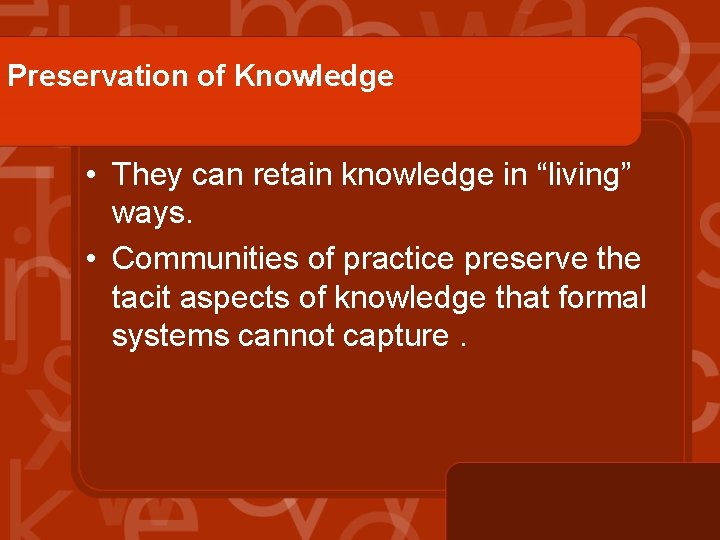 Preservation of Knowledge

• They can retain knowledge in “living” ways.

• Communities of practice preserve the tacit aspects of knowledge that formal systems cannot capture .